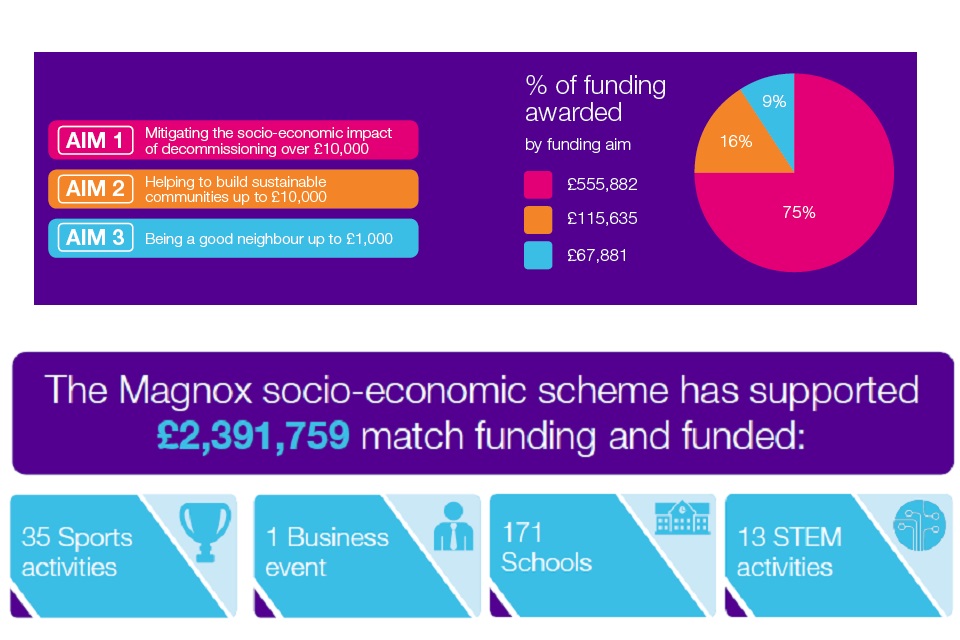 AIM 1 Mitigating the socio-economic impact of decommissioning over £10,000

AIM 2 Helping to build sustainable communities up to £10,000

AIM 3 Being a good neighbour up to £1,000

% of funding awarded

by funding aim

£555,882

£115,635

£67,881

9%

16%

75%

The Magnox socio-economic scheme has supported £2,391,759 match funding and funded:

35 Sports activities

1 Business event

171 Schools

13 STEM activities